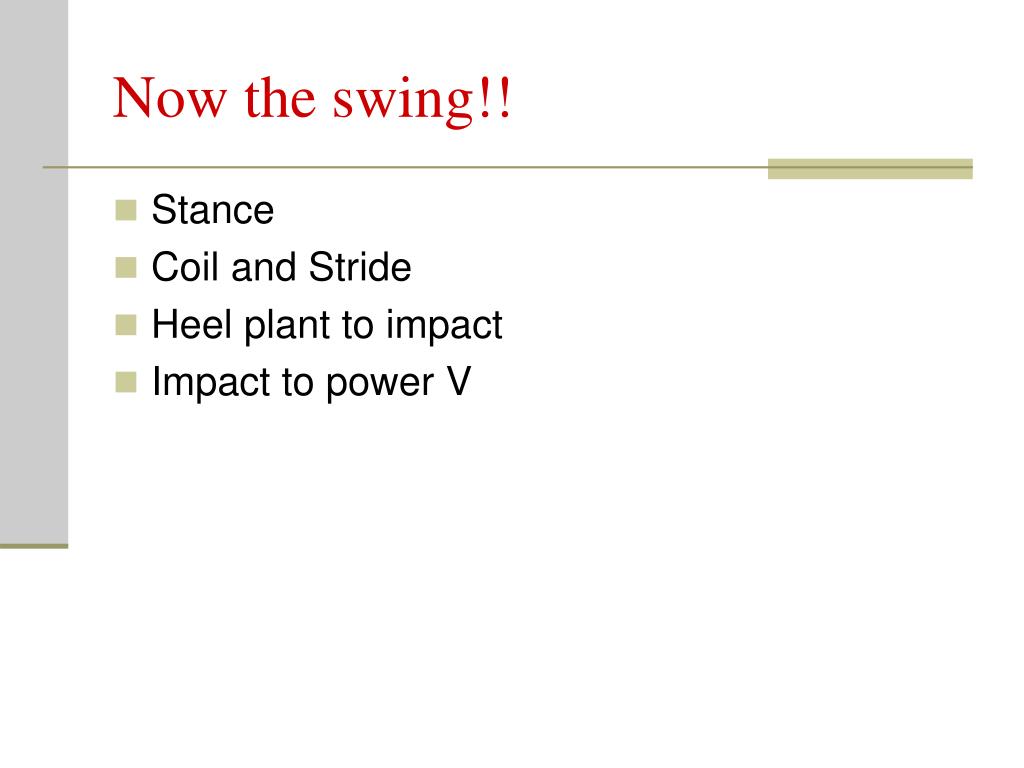 Now the swing!!

- Stance
- Coil and Stride
- Heel plant to impact
- Impact to power V